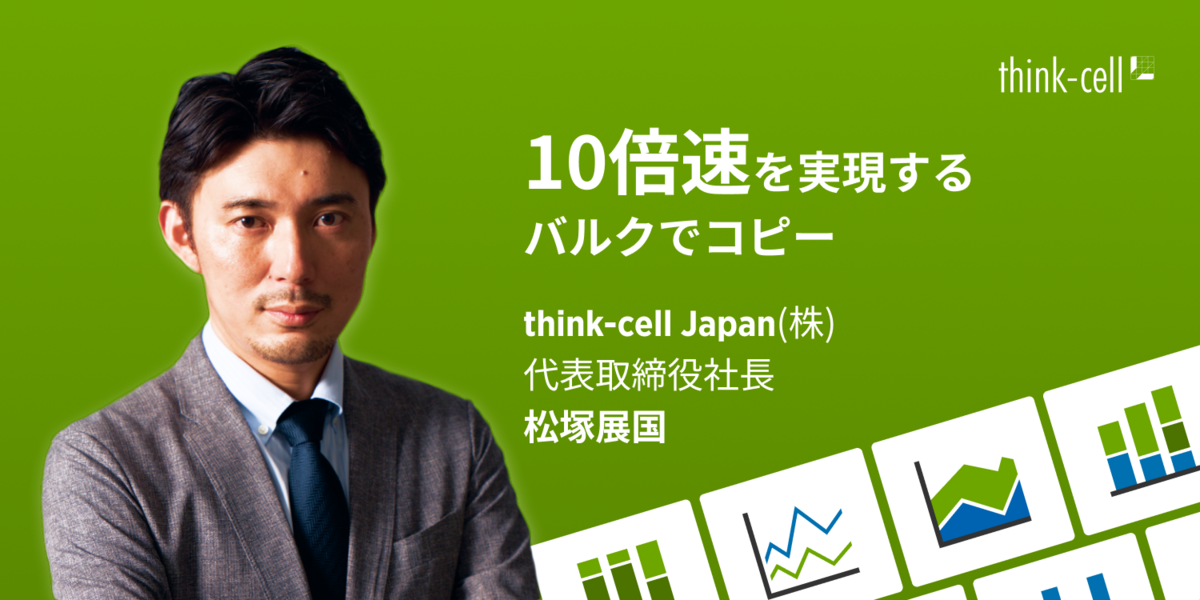 think-cell

10倍速を実現する
バルクでコピー

think-cell Japan(株)
代表取締役社長
松塚展国